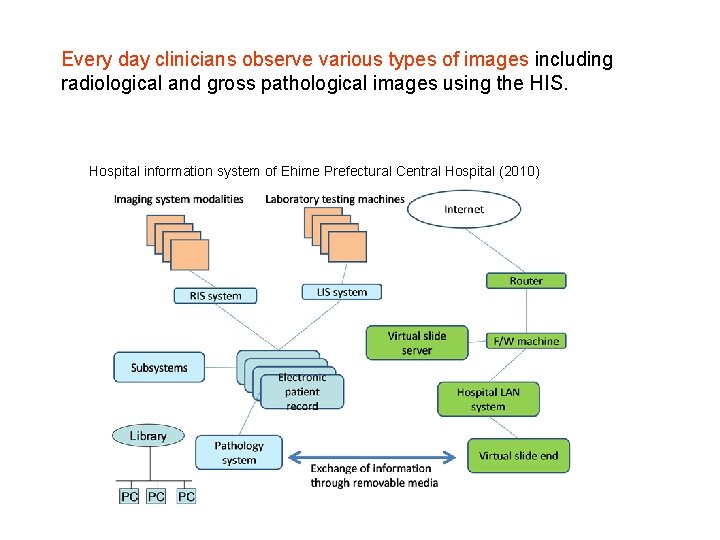 Every day clinicians observe various types of images including radiological and gross pathological images using the HIS.

Hospital information system of Ehime Prefectural Central Hospital (2010)

Imaging system modalities

Laboratory testing machines

Internet

RIS system

LIS system

Router

Virtual slide server

F/W machine

Subsystems

Electronic patient record

Hospital LAN system

Library

Pathology system

Virtual slide end

Exchange of information through removable media

PC

PC

PC